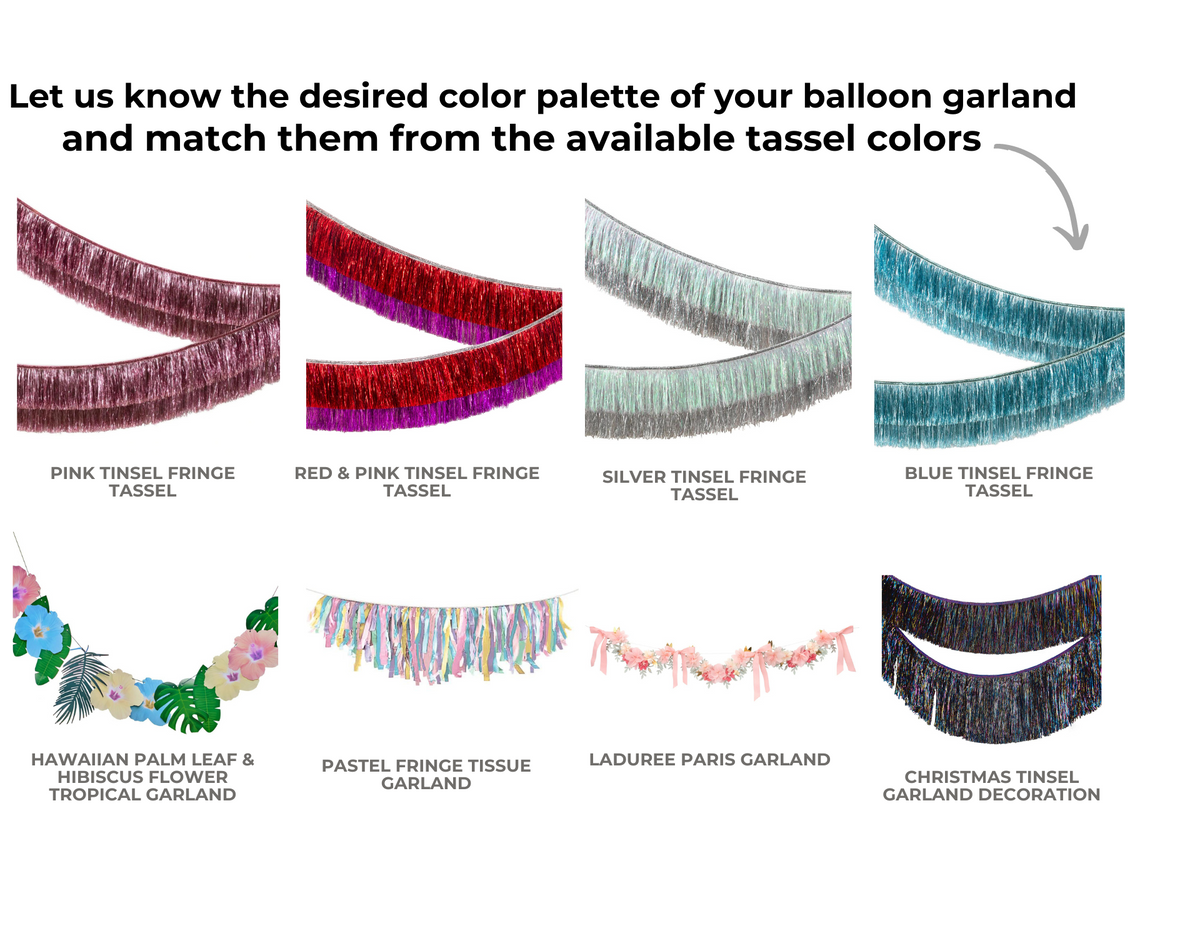 Let us know the desired color palette of your balloon garland and match them from the available tassel colors

PINK TINSEL FRINGE TASSEL

RED & PINK TINSEL FRINGE TASSEL

SILVER TINSEL FRINGE TASSEL

BLUE TINSEL FRINGE TASSEL

HAWAIIAN PALM LEAF & HIBISCUS FLOWER TROPICAL GARLAND

PASTEL FRINGE TISSUE GARLAND

LADUREE PARIS GARLAND

CHRISTMAS TINSEL GARLAND DECORATION